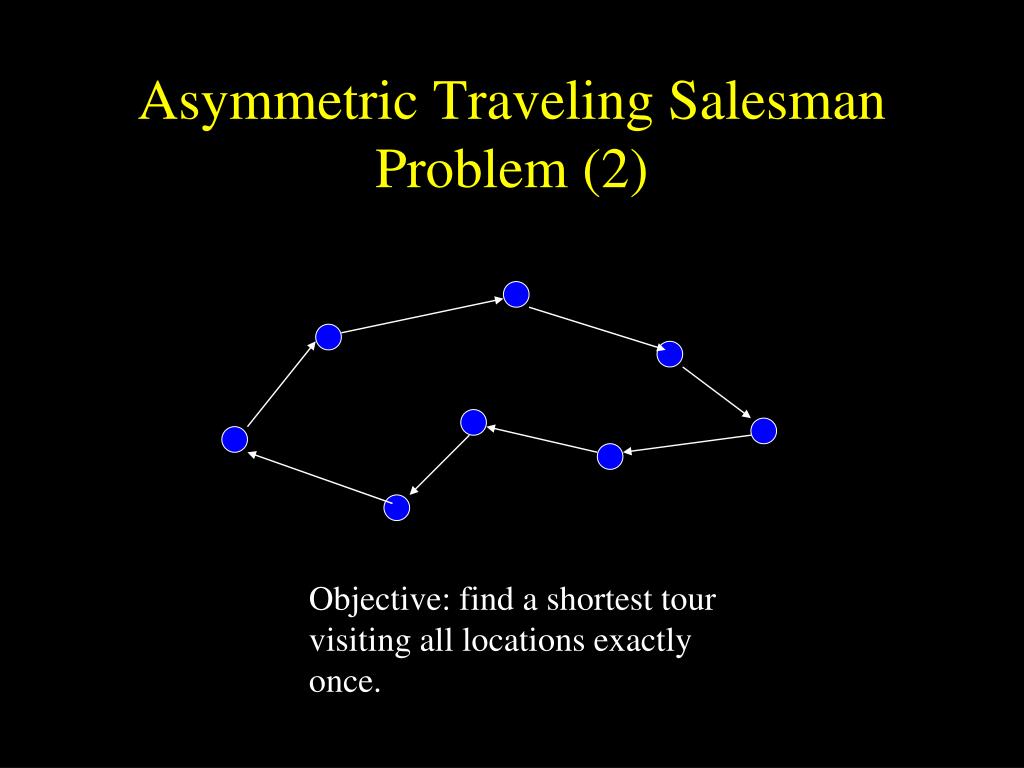 Asymmetric Traveling Salesman Problem (2)

Objective: find a shortest tour visiting all locations exactly once.